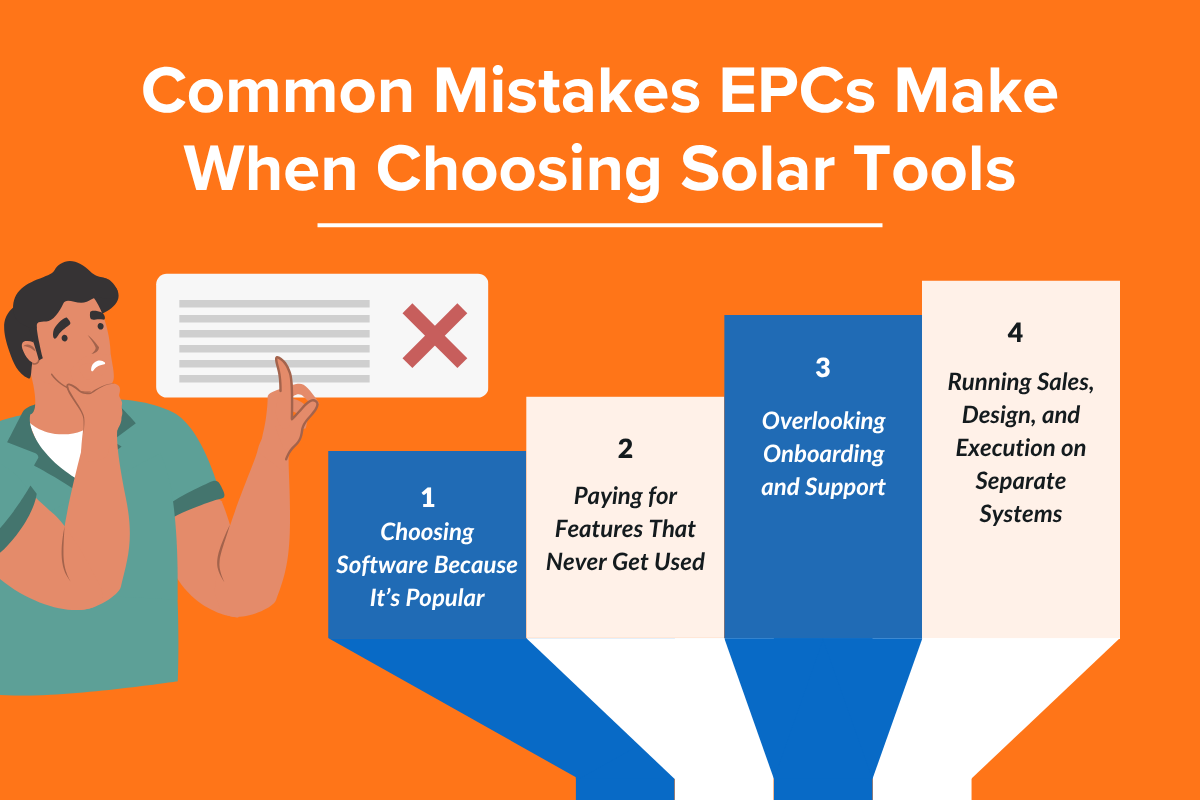 Common Mistakes EPCs Make When Choosing Solar Tools

1
Choosing Software Because It's Popular

2
Paying for Features That Never Get Used

3
Overlooking Onboarding and Support

4
Running Sales, Design, and Execution on Separate Systems